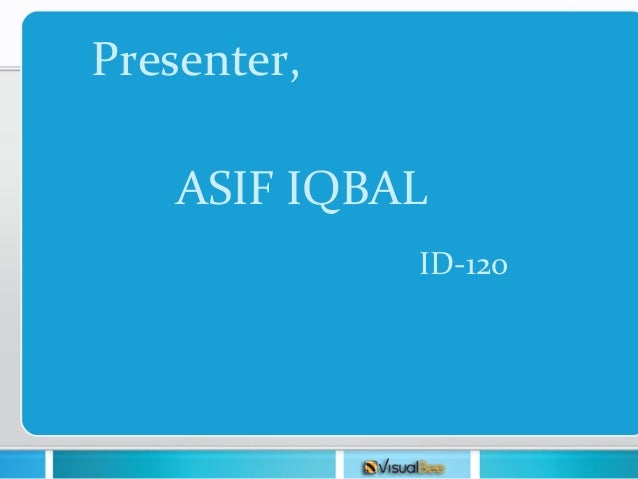 Presenter,

ASIF IQBAL

ID-120

VisualBee